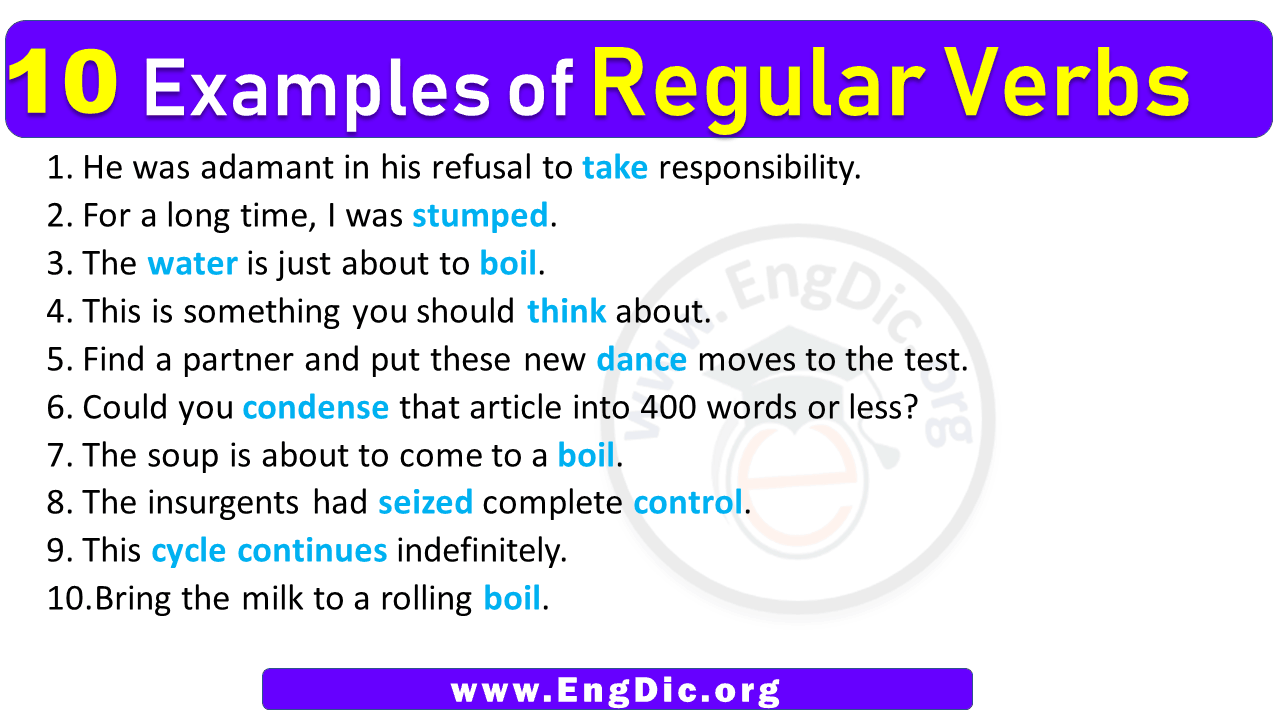 10 Examples of Regular Verbs

1. He was adamant in his refusal to take responsibility.
2. For a long time, I was stumped.
3. The water is just about to boil.
4. This is something you should think about.
5. Find a partner and put these new dance moves to the test.
6. Could you condense that article into 400 words or less?
7. The soup is about to come to a boil.
8. The insurgents had seized complete control.
9. This cycle continues indefinitely.
10.Bring the milk to a rolling boil.

www.EngDic.org

www.EngDic.org